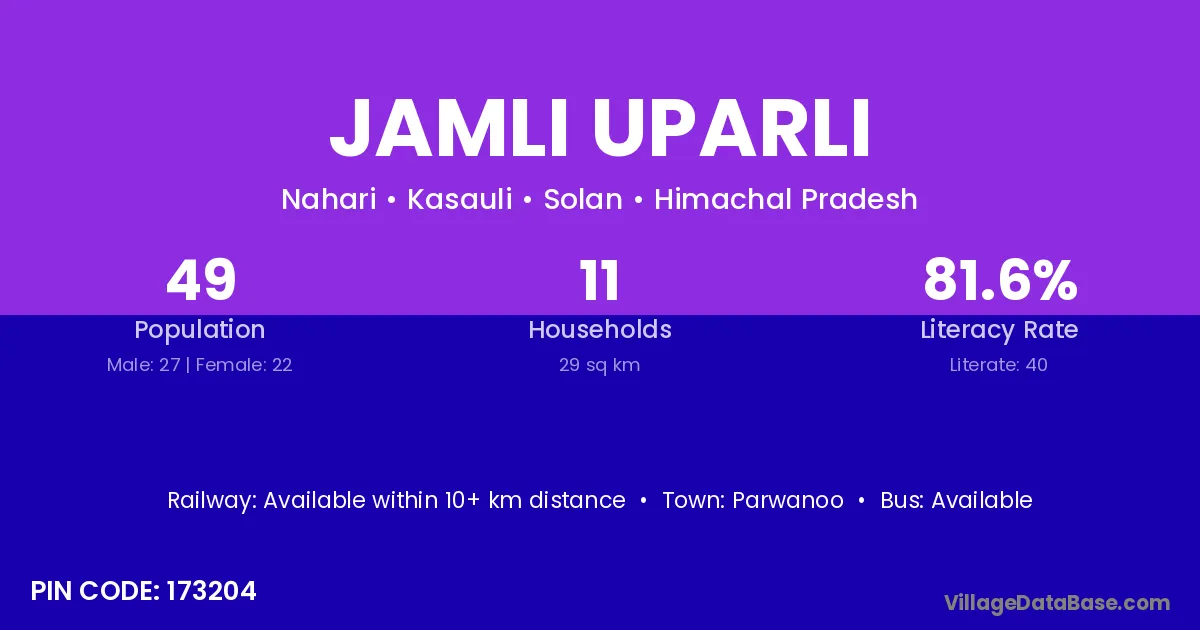 JAMLI UPARLI

Nahari • Kasauli • Solan • Himachal Pradesh

49
Population
Male: 27 | Female: 22

11
Households
29 sq km

81.6%
Literacy Rate
Literate: 40

Railway: Available within 10+ km distance • Town: Parwanoo • Bus: Available

PIN CODE: 173204

VillageDataBase.com